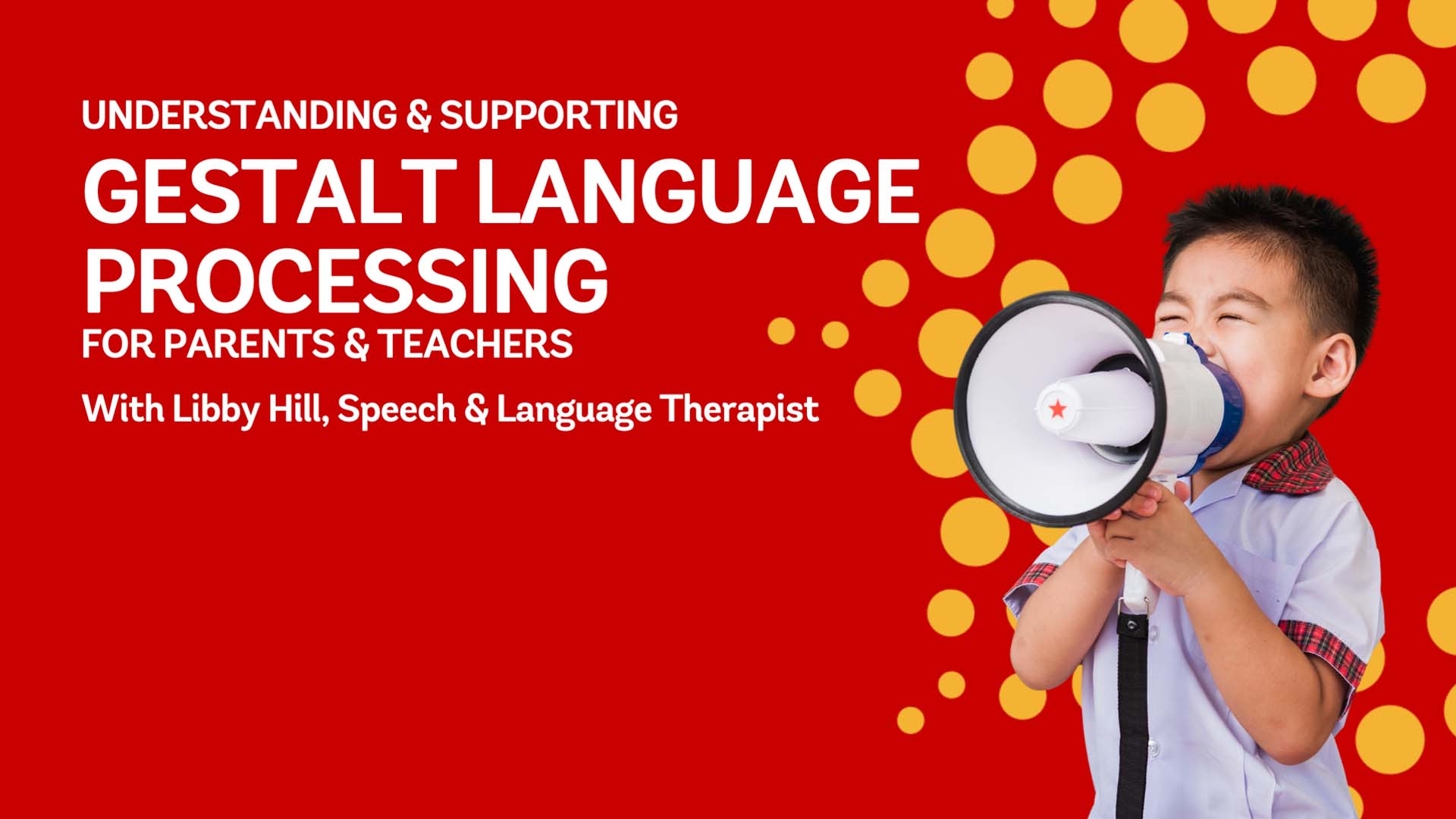 UNDERSTANDING & SUPPORTING
GESTALT LANGUAGE PROCESSING
FOR PARENTS & TEACHERS
With Libby Hill, Speech & Language Therapist